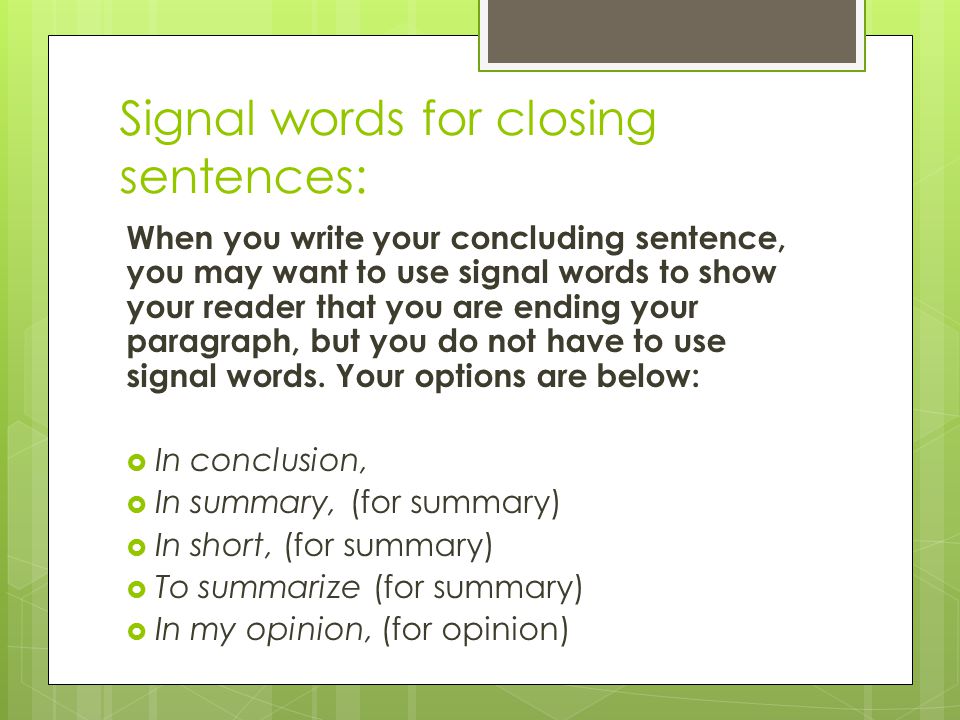 Signal words for closing sentences:

When you write your concluding sentence, you may want to use signal words to show your reader that you are ending your paragraph, but you do not have to use signal words. Your options are below:

In conclusion,
In summary, (for summary)
In short, (for summary)
To summarize (for summary)
In my opinion, (for opinion)